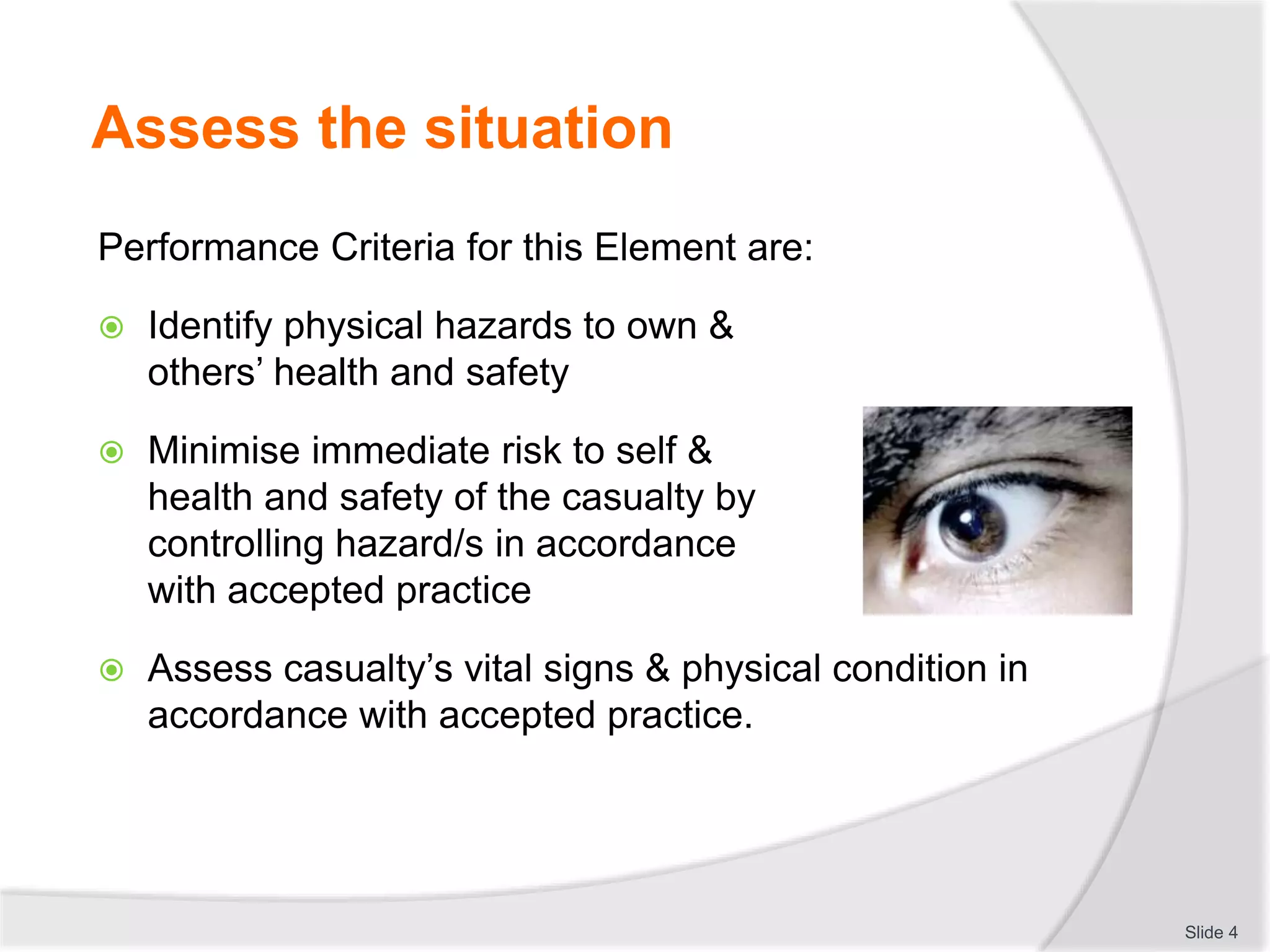 Assess the situation

Performance Criteria for this Element are:

Identify physical hazards to own & others’ health and safety

Minimise immediate risk to self & health and safety of the casualty by controlling hazard/s in accordance with accepted practice

Assess casualty’s vital signs & physical condition in accordance with accepted practice.

Slide 4